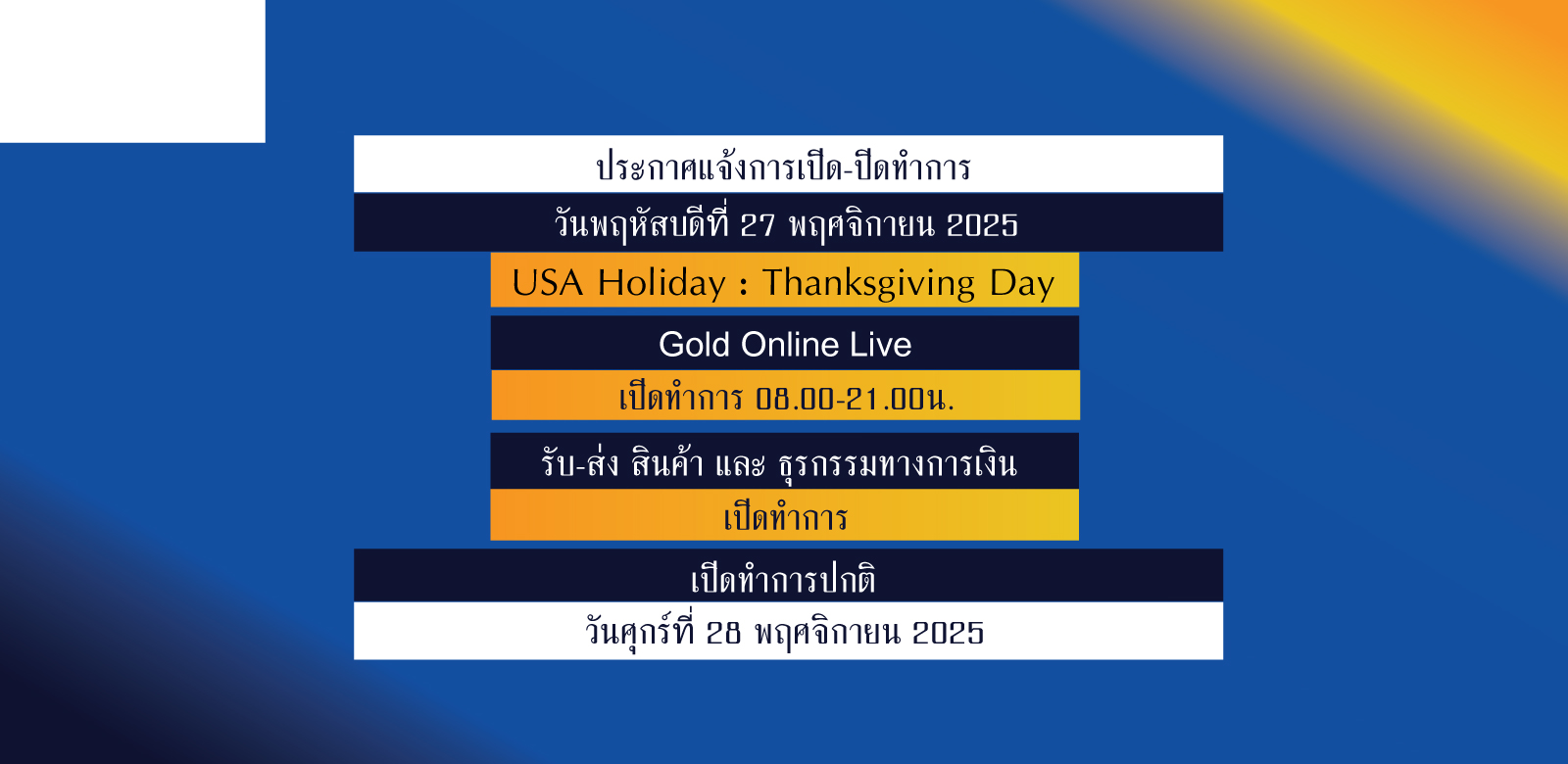 ประกาศแจ้งการเปิด-ปิดทำการ

วันพฤหัสบดีที่ 27 พฤศจิกายน 2025

USA Holiday : Thanksgiving Day

Gold Online Live

เปิดทำการ 08.00-21.00น.

รับ-ส่ง สินค้า และ ธุรกรรมทางการเงิน

เปิดทำการ

เปิดทำการปกติ

วันศุกร์ที่ 28 พฤศจิกายน 2025